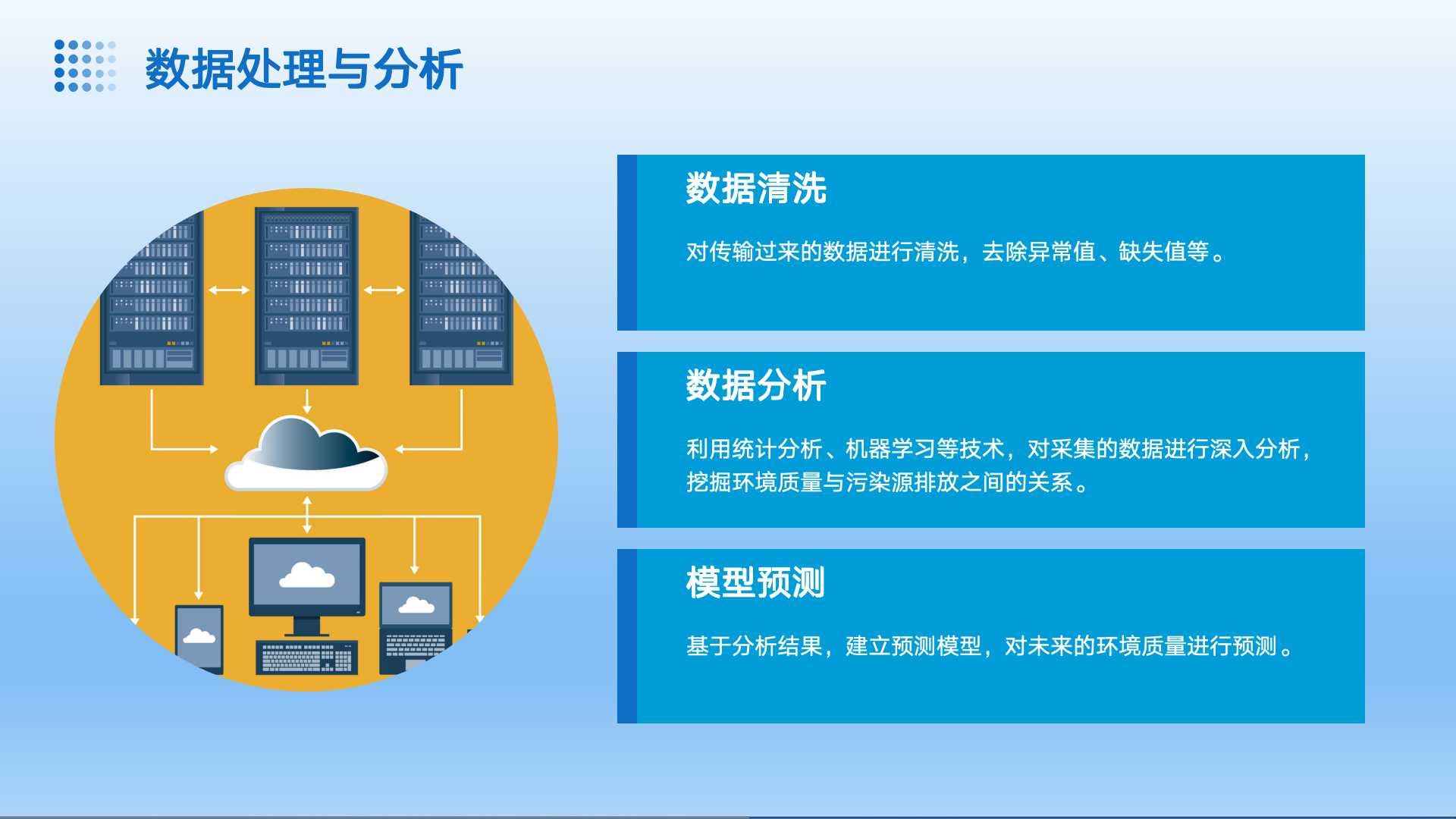 数据处理与分析

数据清洗

对传输过来的数据进行清洗，去除异常值、缺失值等。

数据分析

利用统计分析、机器学习等技术，对采集的数据进行深入分析，挖掘环境质量与污染源排放之间的关系。

模型预测

基于分析结果，建立预测模型，对未来的环境质量进行预测。